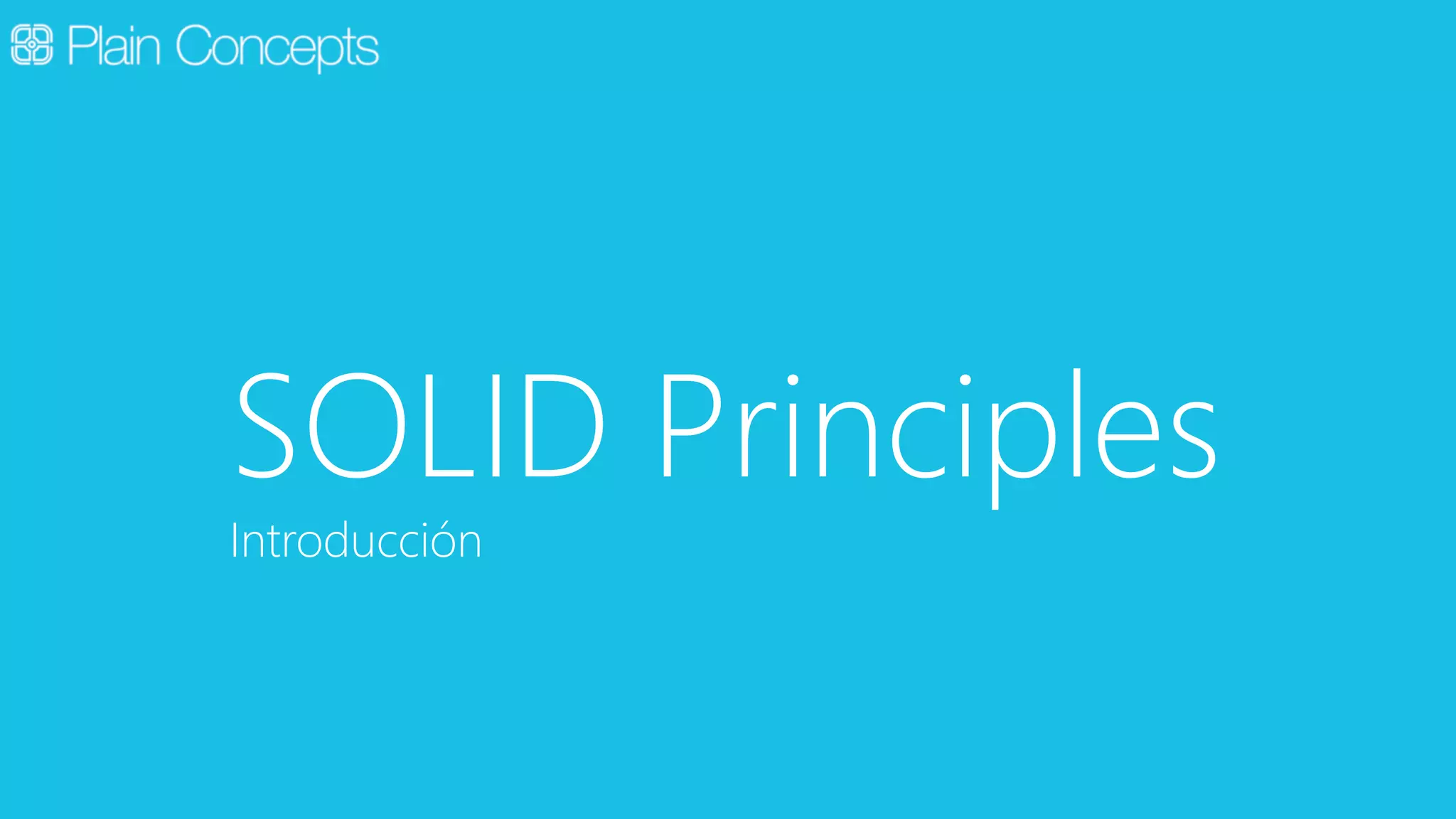 Plain Concepts

SOLID Principles

Introducción